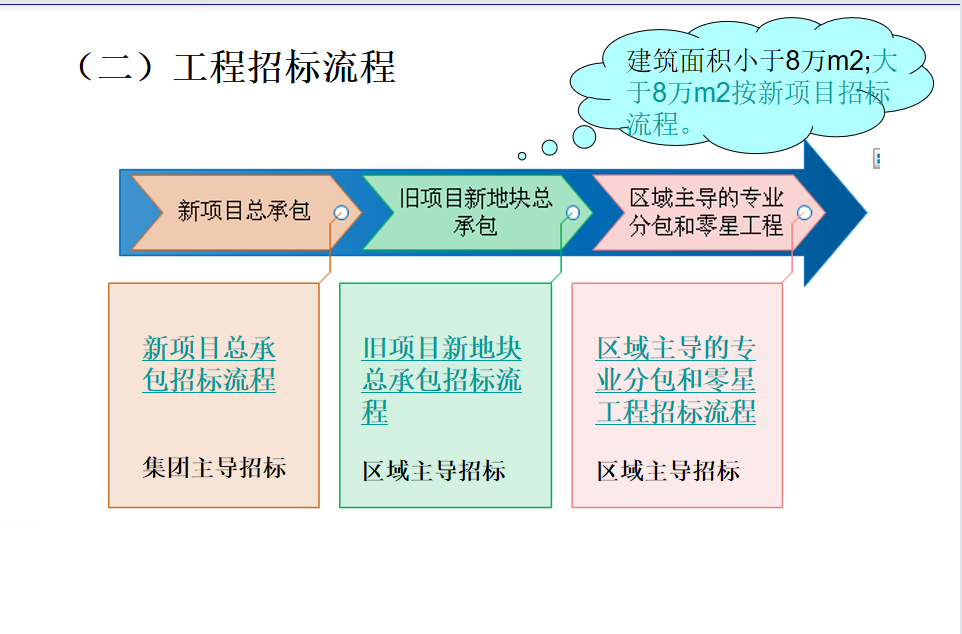 （二）工程招标流程

建筑面积小于8万m2;大于8万m2按新项目招标流程。

新项目总承包

旧项目新地块总承包

区域主导的专业分包和零星工程

新项目总承包招标流程

集团主导招标

旧项目新地块总承包招标流程

区域主导招标

区域主导的专业分包和零星工程招标流程

区域主导招标